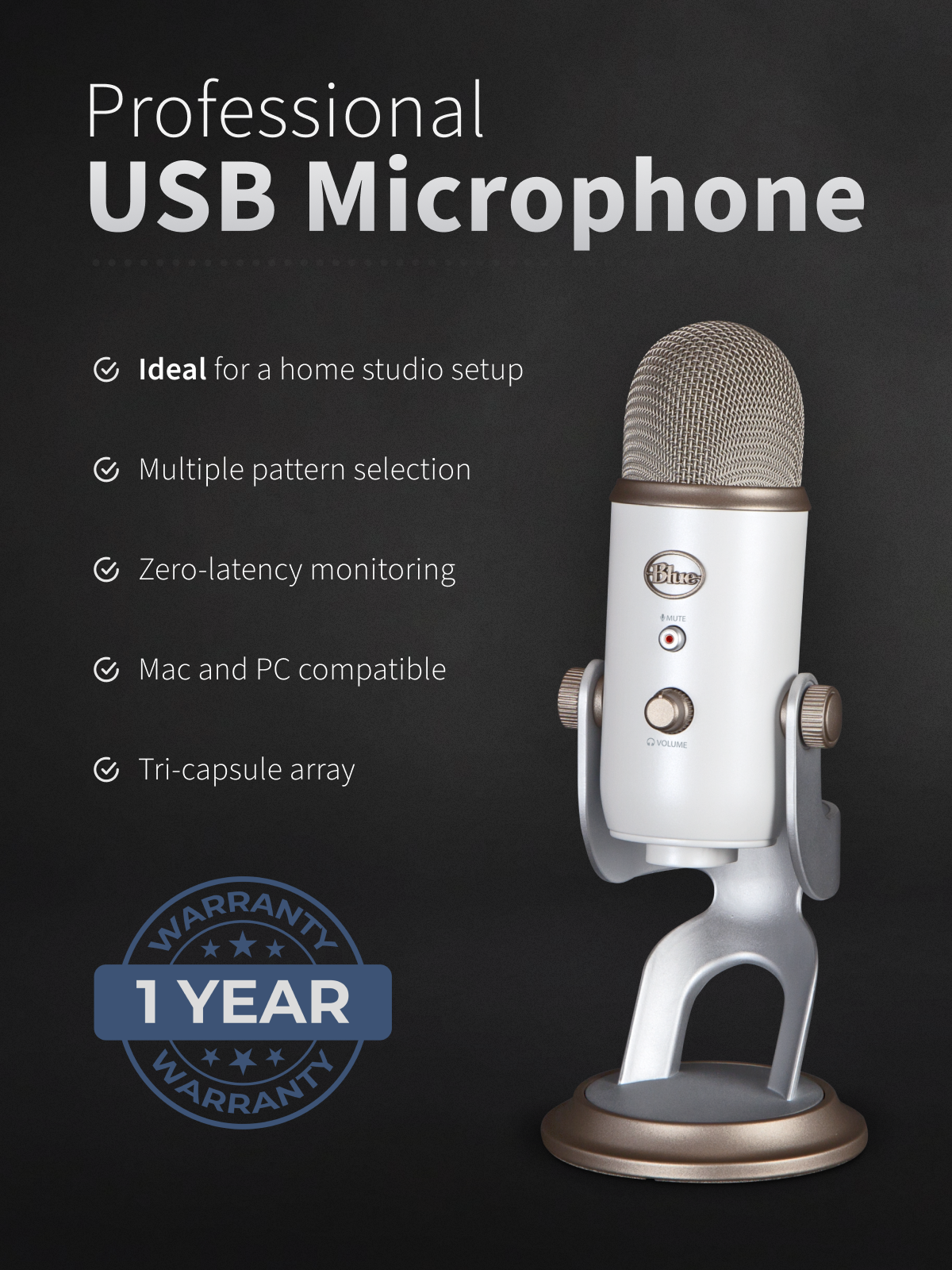 Professional
USB Microphone

Ideal for a home studio setup

Multiple pattern selection

Zero-latency monitoring

Mac and PC compatible

Tri-capsule array

WARRANTY
1 YEAR
WARRANTY

Blue
MUTE
VOLUME